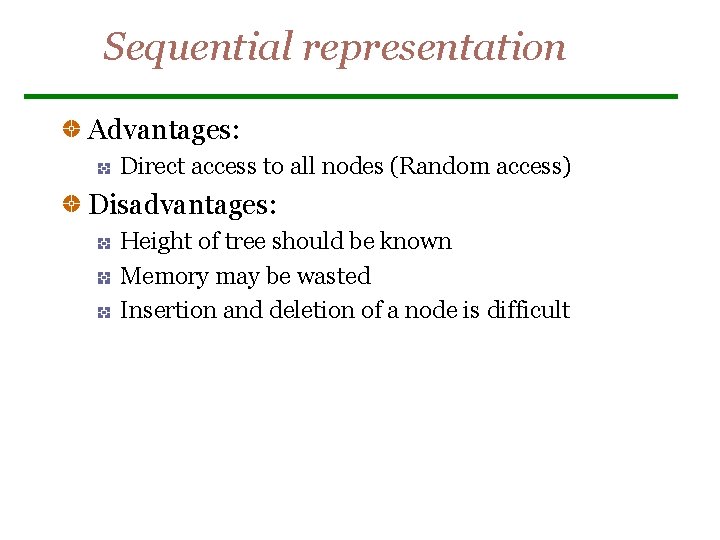 Sequential representation

Advantages:

Direct access to all nodes (Random access)

Disadvantages:

Height of tree should be known

Memory may be wasted

Insertion and deletion of a node is difficult